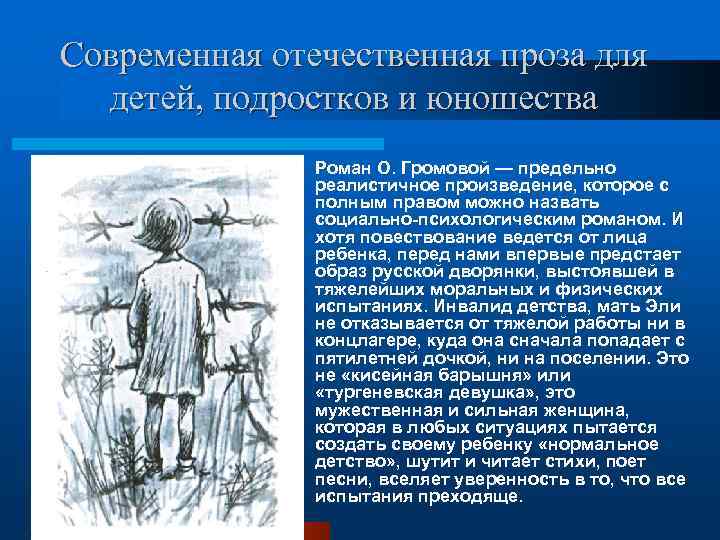 Современная отечественная проза для детей, подростков и юношества

Роман О. Громовой — предельно реалистичное произведение, которое с полным правом можно назвать социально-психологическим романом. И хотя повествование ведется от лица ребенка, перед нами впервые предстает образ русской дворянки, выстоявшей в тяжелейших моральных и физических испытаниях. Инвалид детства, мать Эли не отказывается от тяжелой работы ни в концлагере, куда она сначала попадает с пятилетней дочкой, ни на поселении. Это не «кисейная барышня» или «тургеневская девушка», это мужественная и сильная женщина, которая в любых ситуациях пытается создать своему ребенку «нормальное детство», шутит и читает стихи, поет песни, вселяет уверенность в то, что все испытания преходяще.